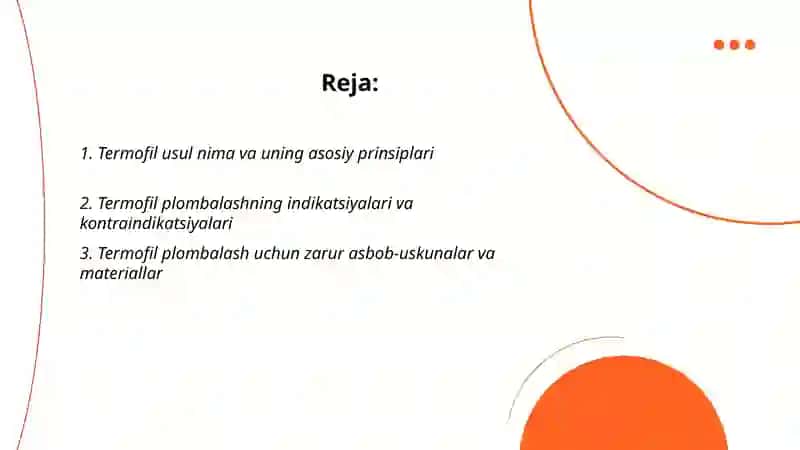 Reja:

1. Termofil usul nima va uning asosiy prinsiplari

2. Termofil plombalashning indikatsiyalari va kontraindikatsiyalari

3. Termofil plombalash uchun zarur asbob-uskunalar va materiallar